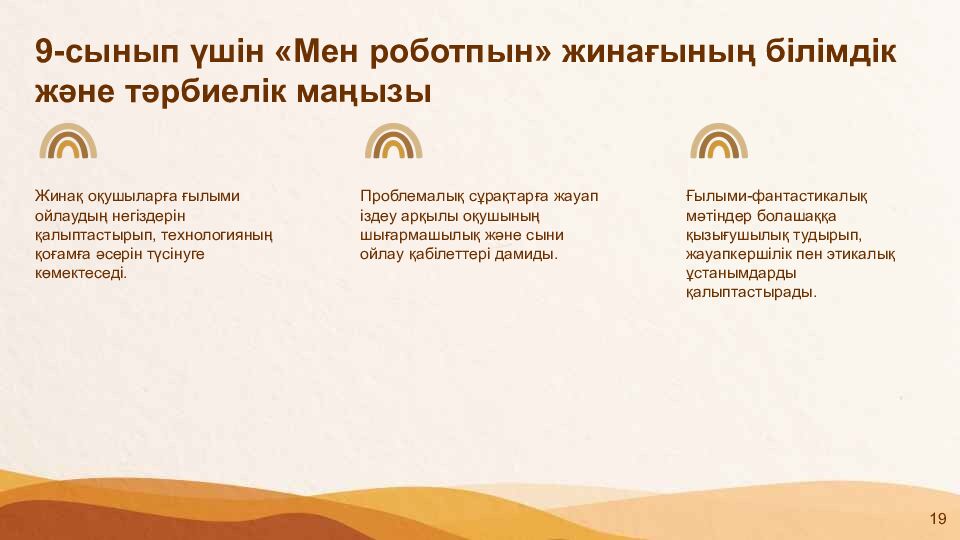 9-сынып үшін «Мен роботпын» жинағының білімдік және тәрбиелік маңызы

Жинақ оқушыларға ғылыми ойлаудың негіздерін қалыптастырып, технологияның қоғамға әсерін түсінуге көмектеседі.

Проблемалық сұрақтарға жауап іздеу арқылы оқушының шығармашылық және сыни ойлау қабілеттері дамиды.

Ғылыми-фантастикалық мәтіндер болашаққа қызығушылық тудырып, жауапкершілік пен этикалық ұстанымдарды қалыптастырады.

19